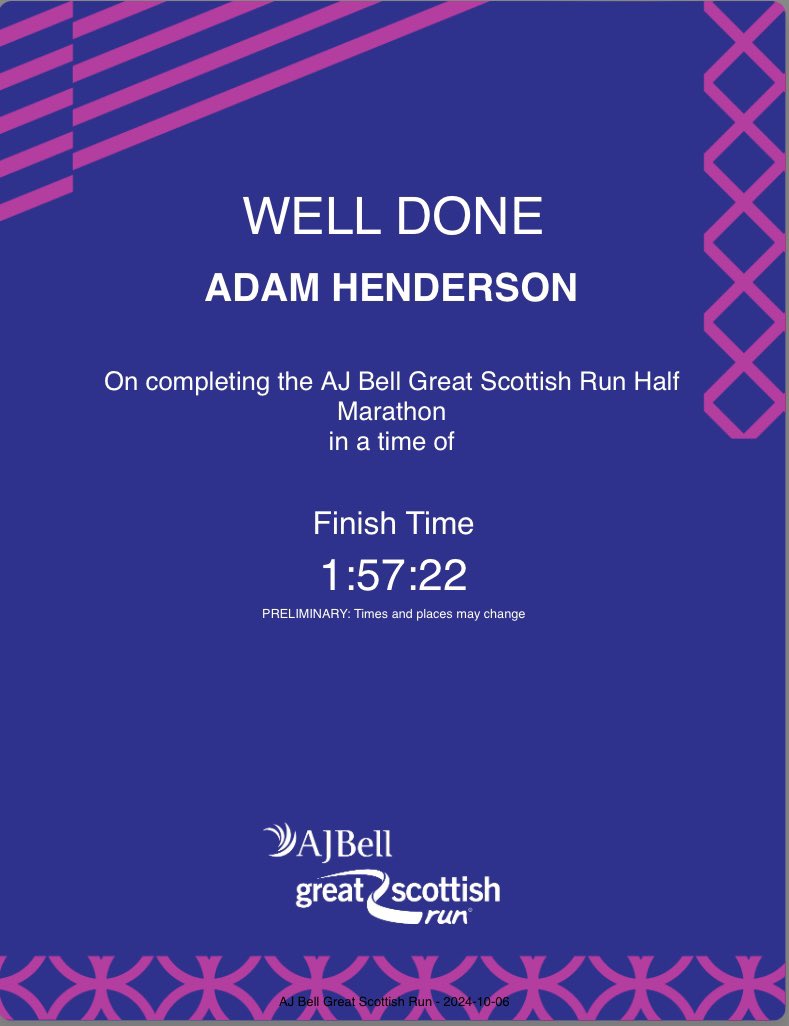 WELL DONE

ADAM HENDERSON

On completing the AJ Bell Great Scottish Run Half Marathon in a time of

Finish Time

1:57:22

PRELIMINARY: Times and places may change

AJBell

great scottish run

AJ Bell Great Scottish Run - 2024-10-06